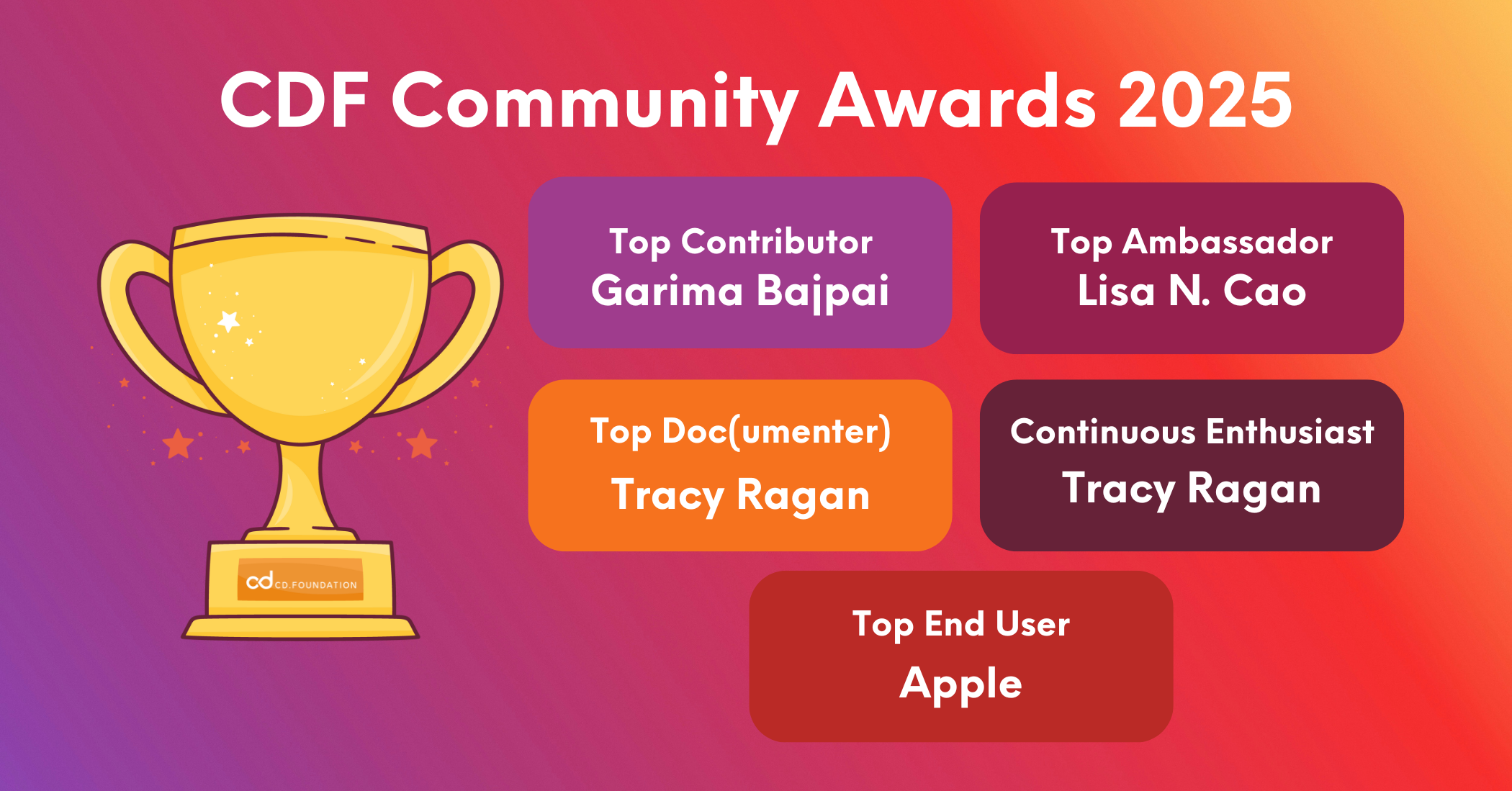 CDF Community Awards 2025

cd CD.FOUNDATION

Top Contributor
Garima Bajpai

Top Ambassador
Lisa N. Cao

Top Doc(umenter)
Tracy Ragan

Continuous Enthusiast
Tracy Ragan

Top End User
Apple